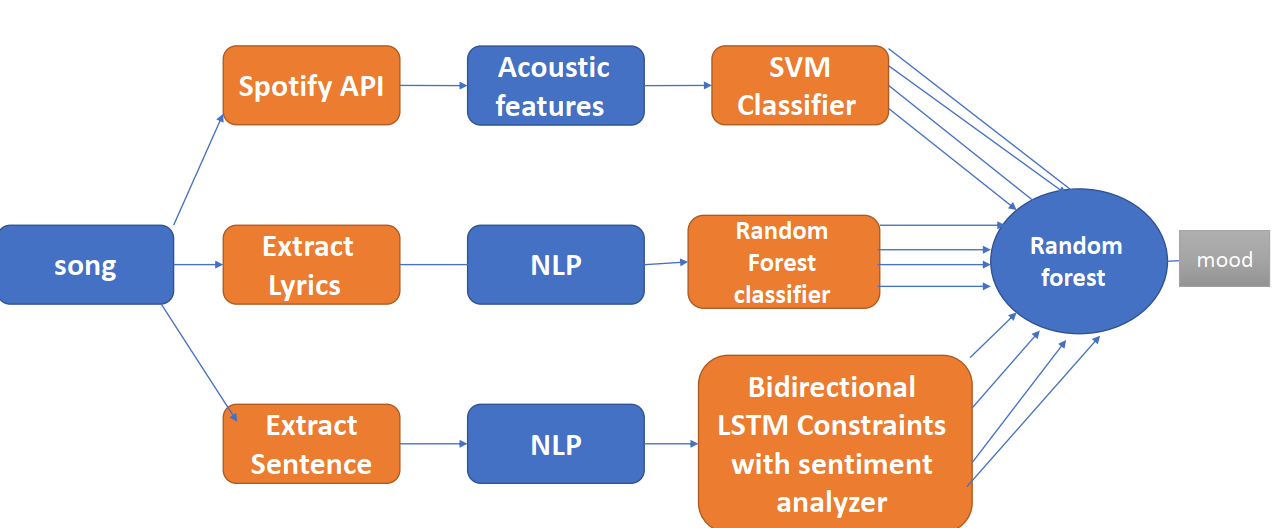 song

Spotify API

Acoustic features

SVM Classifier

Extract Lyrics

NLP

Random Forest classifier

Extract Sentence

NLP

Bidirectional LSTM Constraints with sentiment analyzer

Random forest

mood